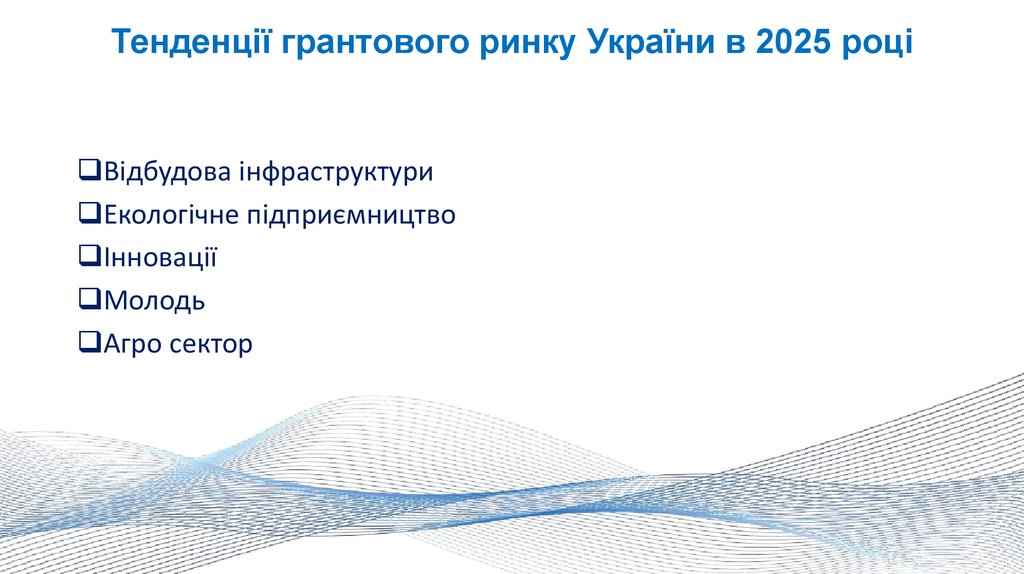 Тенденції грантового ринку України в 2025 році

❑Відбудова інфраструктури
❑Екологічне підприємництво
❑Інновації
❑Молодь
❑Агро сектор